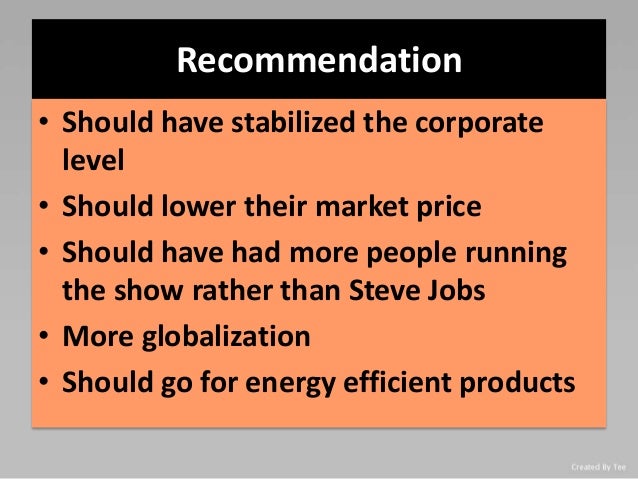 Recommendation

• Should have stabilized the corporate level
• Should lower their market price
• Should have had more people running the show rather than Steve Jobs
• More globalization
• Should go for energy efficient products

Created By Tee